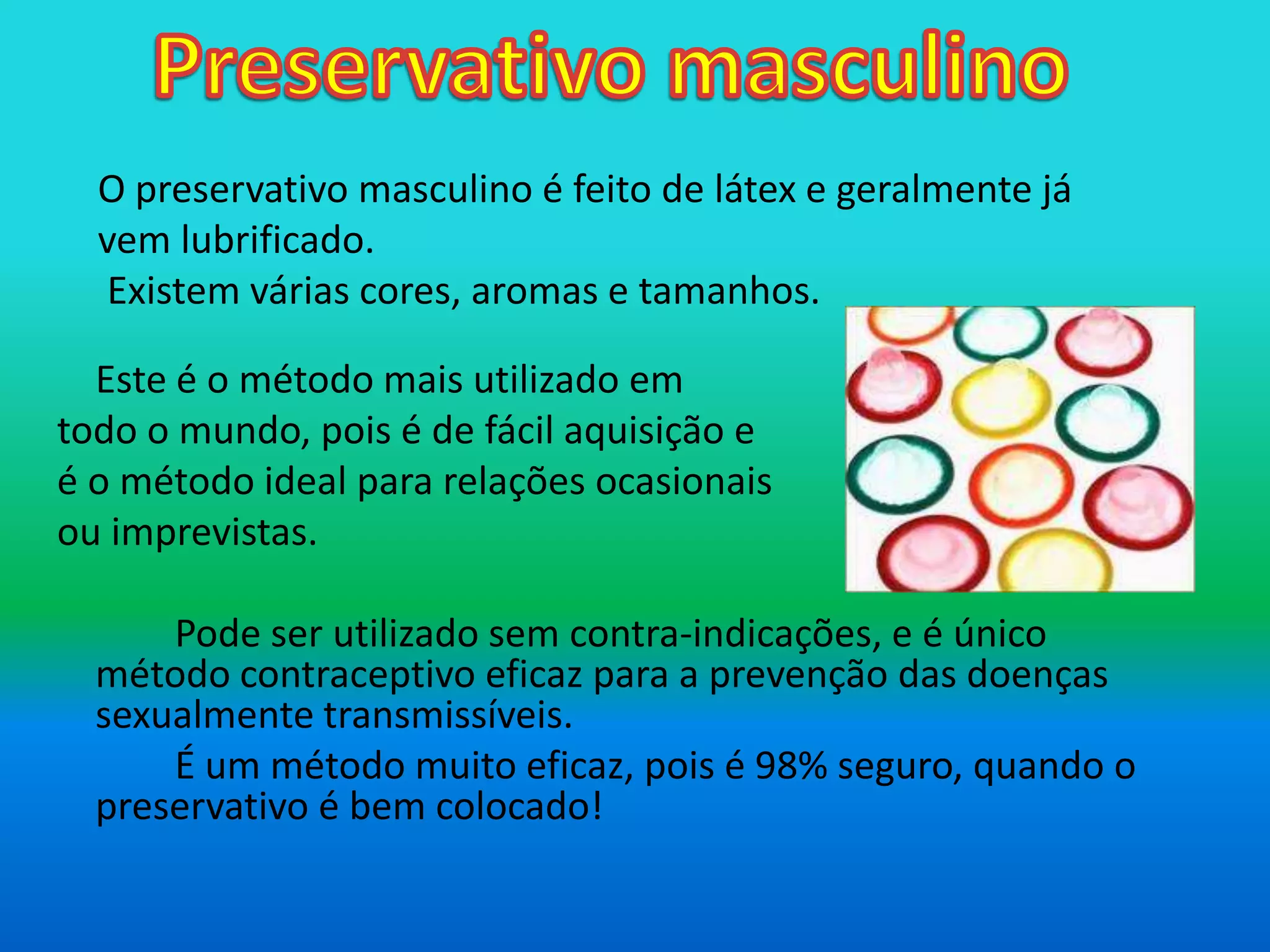 Preservativo masculino

O preservativo masculino é feito de látex e geralmente já vem lubrificado.
Existem várias cores, aromas e tamanhos.

Este é o método mais utilizado em todo o mundo, pois é de fácil aquisição e é o método ideal para relações ocasionais ou imprevistas.

Pode ser utilizado sem contra-indicações, e é único método contraceptivo eficaz para a prevenção das doenças sexualmente transmissíveis.
É um método muito eficaz, pois é 98% seguro, quando o preservativo é bem colocado!